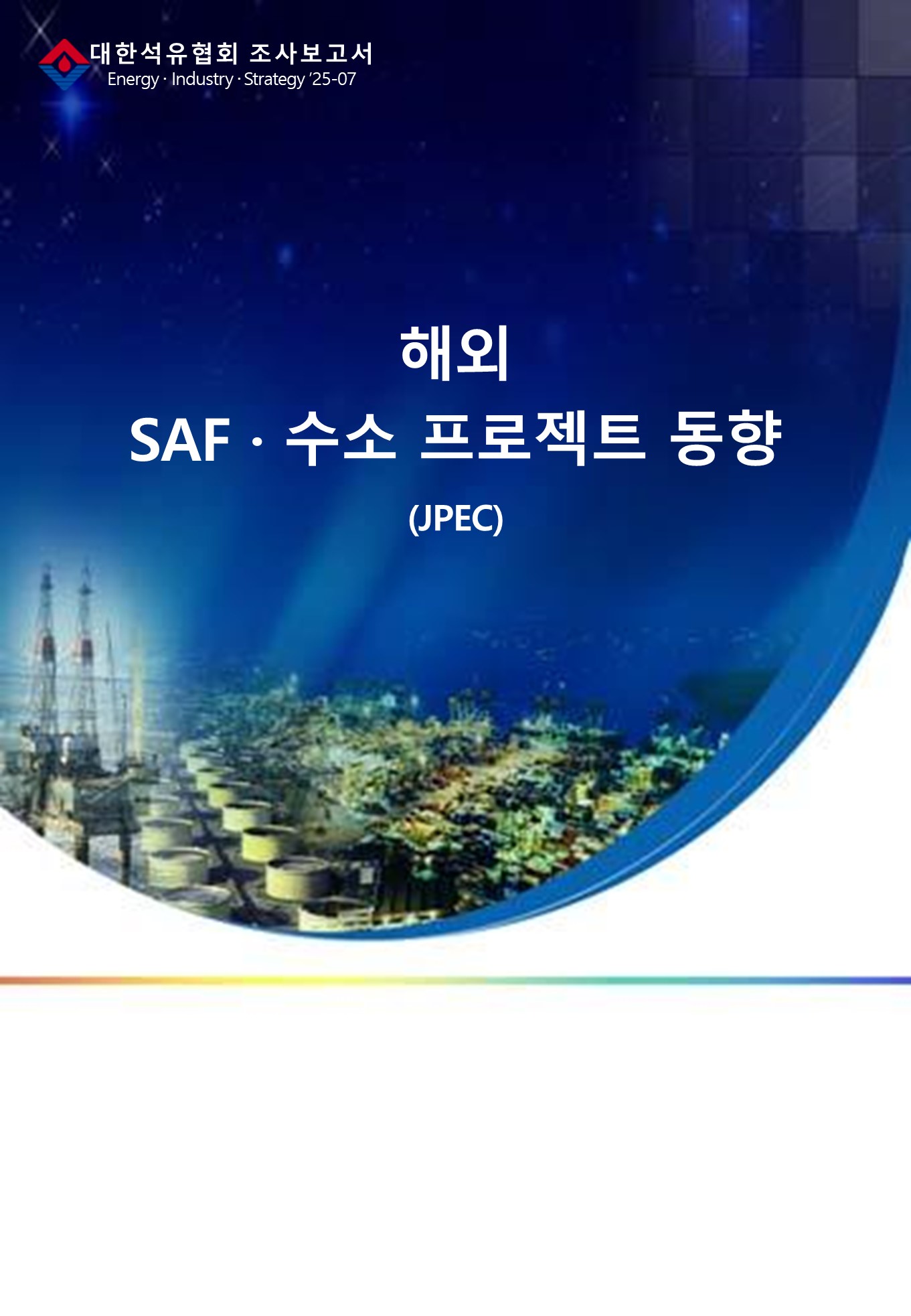 대한석유협회 조사보고서
Energy · Industry · Strategy '25-07

해외
SAF · 수소 프로젝트 동향
(JPEC)